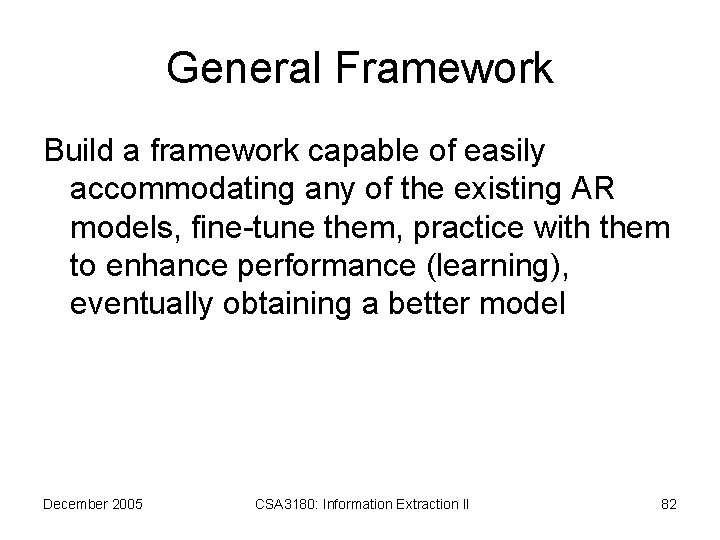 General Framework

Build a framework capable of easily accommodating any of the existing AR models, fine-tune them, practice with them to enhance performance (learning), eventually obtaining a better model

December 2005

CSA3180: Information Extraction II

82